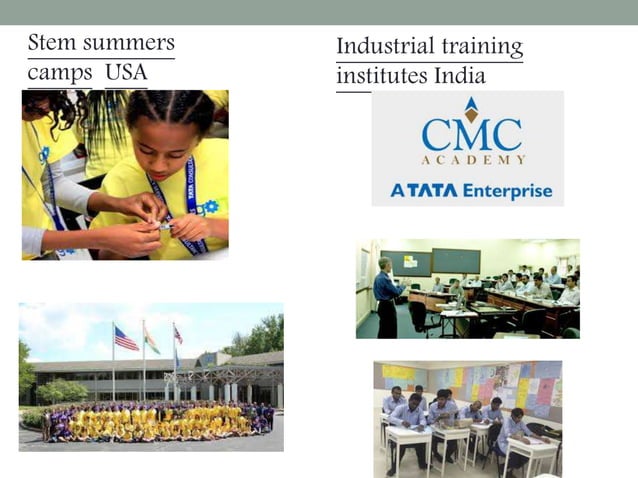 Stem summers camps USA

Industrial training institutes India

CMC ACADEMY

A TATA Enterprise